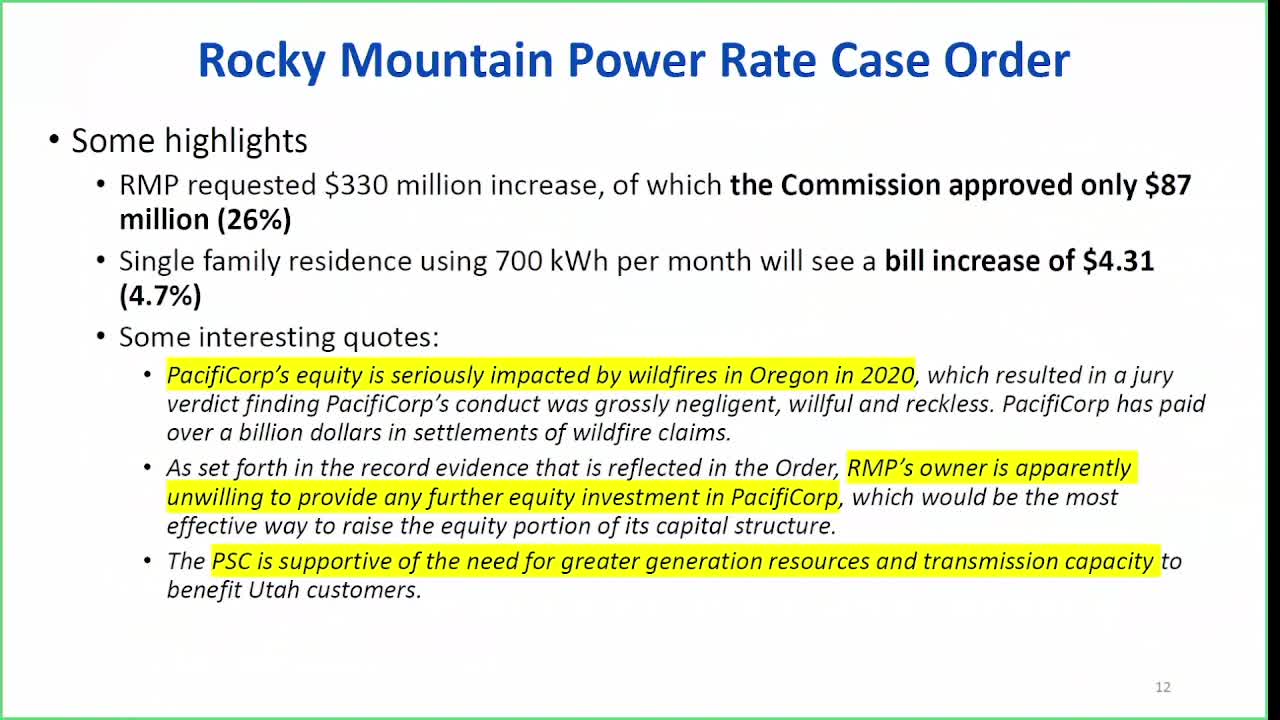 Rocky Mountain Power Rate Case Order

• Some highlights
  • RMP requested \$330 million increase, of which the Commission approved only \$87 million (26%)
  • Single family residence using 700 kWh per month will see a bill increase of \$4.31 (4.7%)
  • Some interesting quotes:
    • PacifiCorp's equity is seriously impacted by wildfires in Oregon in 2020, which resulted in a jury verdict finding PacifiCorp's conduct was grossly negligent, willful and reckless. PacifiCorp has paid over a billion dollars in settlements of wildfire claims.
    • As set forth in the record evidence that is reflected in the Order, RMP's owner is apparently unwilling to provide any further equity investment in PacifiCorp, which would be the most effective way to raise the equity portion of its capital structure.
    • The PSC is supportive of the need for greater generation resources and transmission capacity to benefit Utah customers.

12